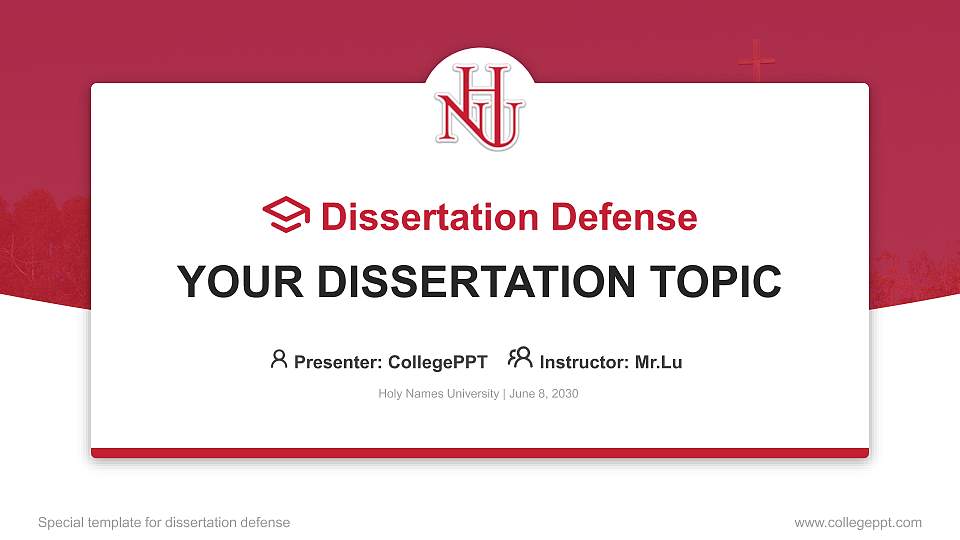 HNU

Dissertation Defense

YOUR DISSERTATION TOPIC

Presenter: CollegePPT Instructor: Mr.Lu

Holy Names University | June 8, 2030

Special template for dissertation defense

www.collegeppt.com